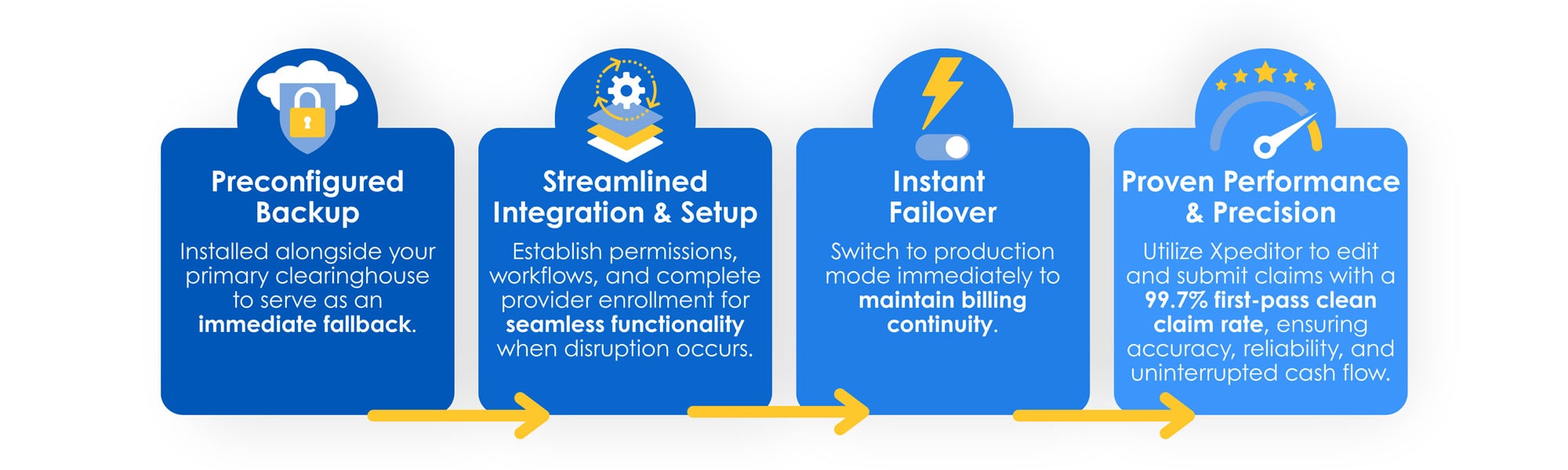 Preconfigured Backup

Installed alongside your primary clearinghouse to serve as an immediate fallback.

Streamlined Integration & Setup

Establish permissions, workflows, and complete provider enrollment for seamless functionality when disruption occurs.

Instant Failover

Switch to production mode immediately to maintain billing continuity.

Proven Performance & Precision

Utilize Xpeditor to edit and submit claims with a 99.7% first-pass clean claim rate, ensuring accuracy, reliability, and uninterrupted cash flow.